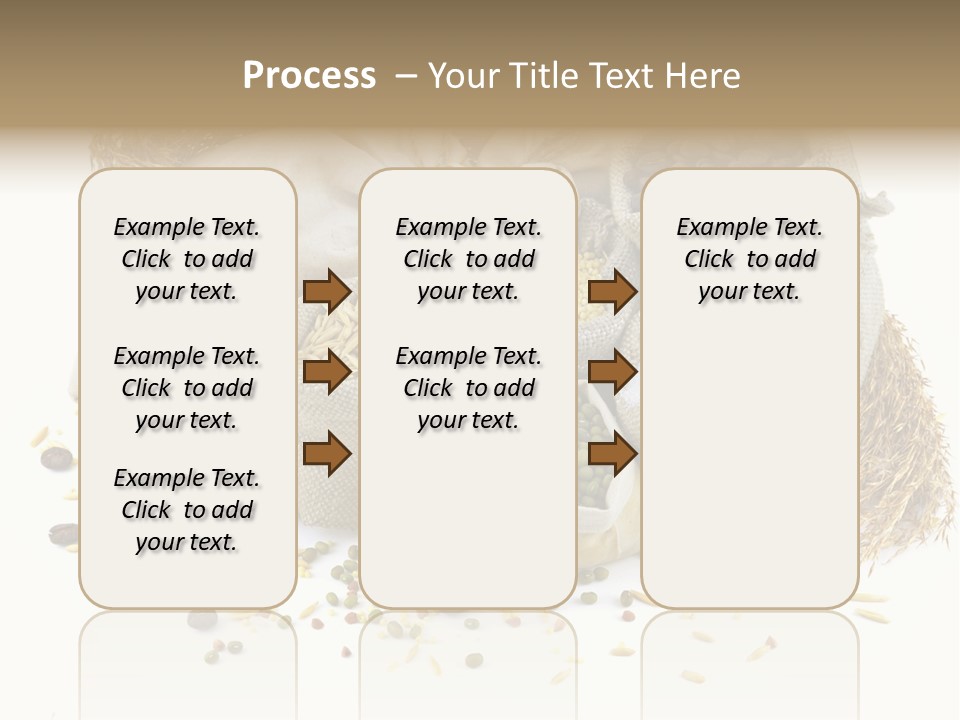 Process – Your Title Text Here

Example Text. Click to add your text.

Example Text. Click to add your text.

Example Text. Click to add your text.

Example Text. Click to add your text.

Example Text. Click to add your text.

Example Text. Click to add your text.